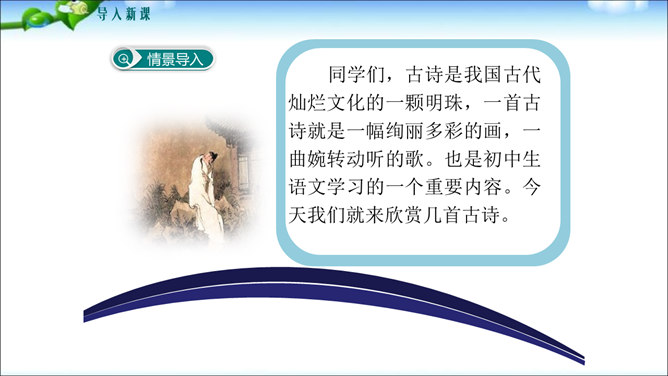 导入新课

情景导入

同学们，古诗是我国古代灿烂文化的一颗明珠，一首古诗就是一幅绚丽多彩的画，一曲婉转动听的歌。也是初中生语文学习的一个重要内容。今天我们就来欣赏几首古诗。